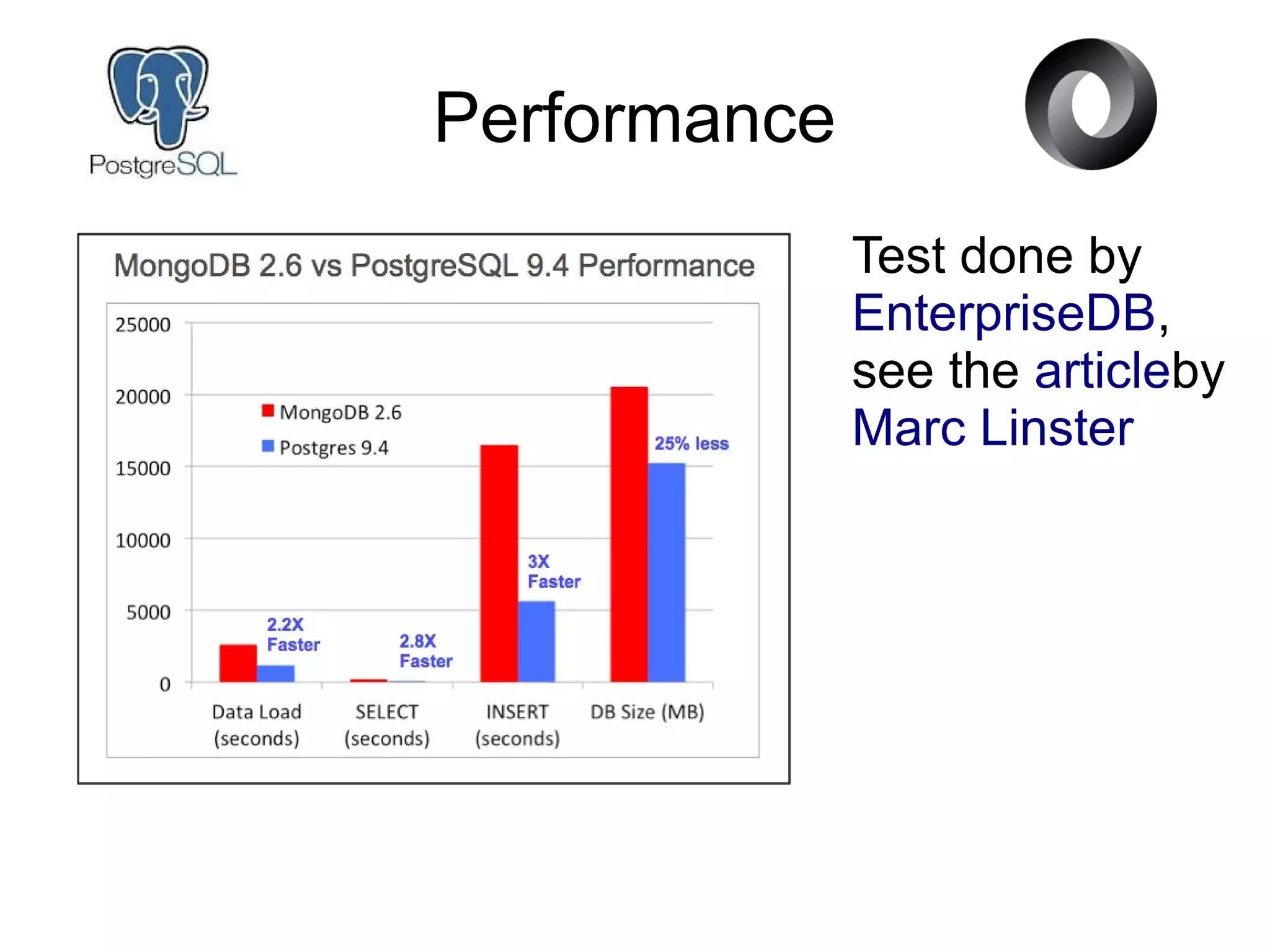 PostgreSQL

Performance

MongoDB 2.6 vs PostgreSQL 9.4 Performance

25000
20000
15000
10000
5000
0

MongoDB 2.6
Postgres 9.4

2.2X Faster
2.8X Faster
3X Faster
25% less

Data Load (seconds)
SELECT (seconds)
INSERT (seconds)
DB Size (MB)

Test done by EnterpriseDB, see the articleby Marc Linster